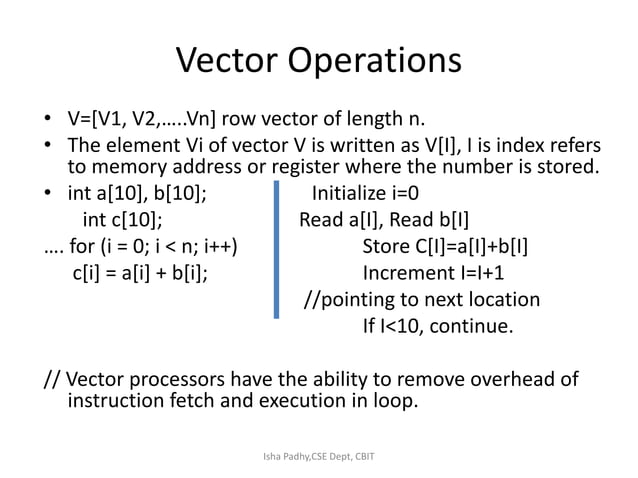 Vector Operations

• V=[V1, V2,…..Vn] row vector of length n.

• The element Vi of vector V is written as V[I], I is index refers to memory address or register where the number is stored.

• int a[10], b[10];
int c[10];
…. for (i = 0; i < n; i++)
c[i] = a[i] + b[i];

Initialize i=0
Read a[I], Read b[I]
Store C[I]=a[I]+b[I]
Increment I=I+1
//pointing to next location
If I<10, continue.

// Vector processors have the ability to remove overhead of instruction fetch and execution in loop.

Isha Padhy,CSE Dept, CBIT